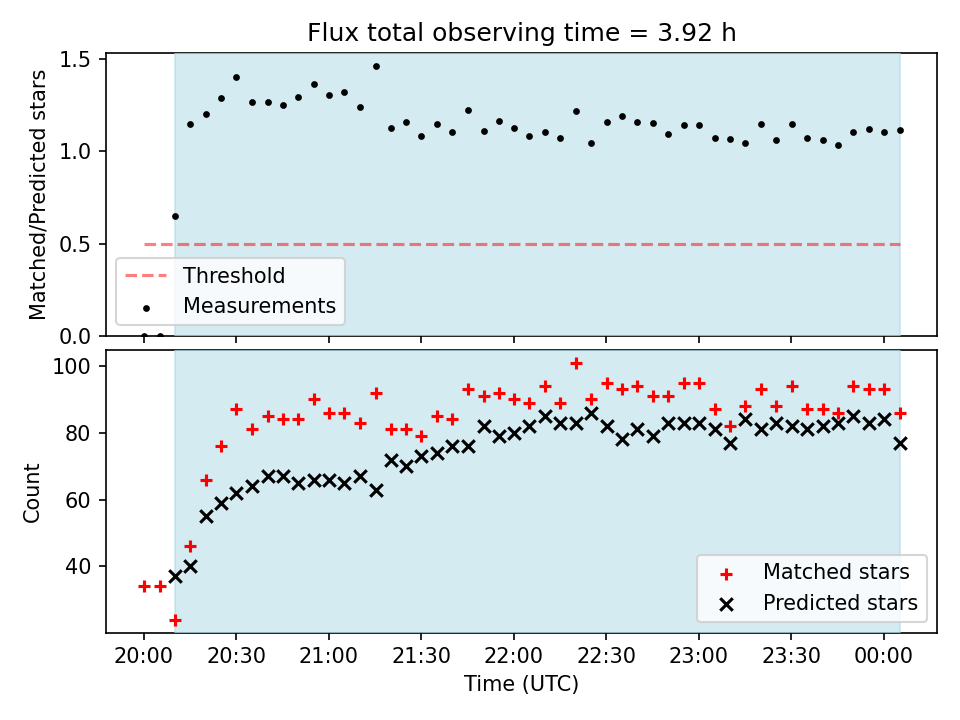 Flux total observing time = 3.92 h

Matched/Predicted stars

1.5
1.0
0.5
0.0

Threshold
Measurements

Count

100
80
60
40

Matched stars
Predicted stars

20:00 20:30 21:00 21:30 22:00 22:30 23:00 23:30 00:00
Time (UTC)